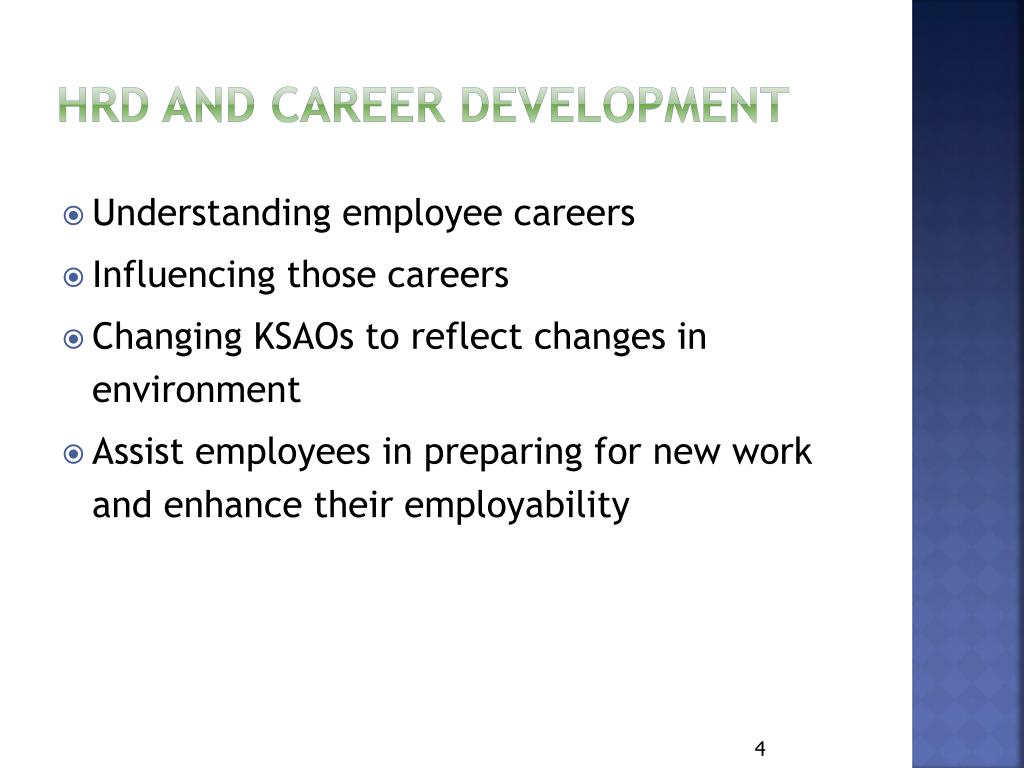 HRD AND CAREER DEVELOPMENT

Understanding employee careers

Influencing those careers

Changing KSAOs to reflect changes in environment

Assist employees in preparing for new work and enhance their employability

4